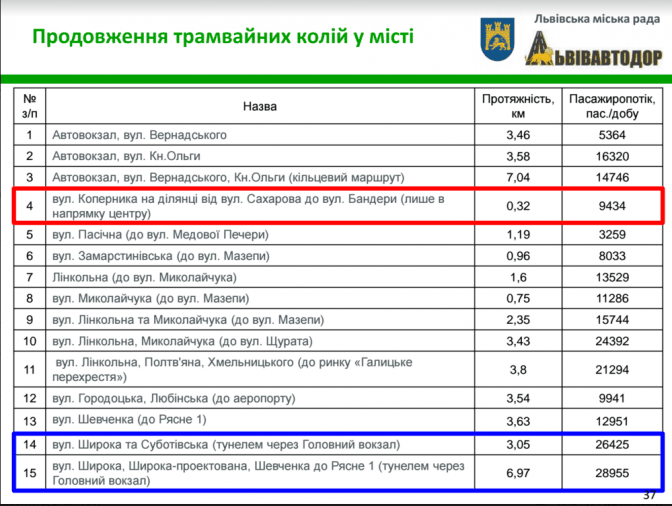 Продовження трамвайних колій у місті

Львівська міська рада

ЛЬВІВАВТОДОР

| № з/п | Назва | Протяжність, км | Пасажиропотік, пас./добу |
|---|---|---|---|
| 1 | Автовокзал, вул. Вернадського | 3,46 | 5364 |
| 2 | Автовокзал, вул. Кн.Ольги | 3,58 | 16320 |
| 3 | Автовокзал, вул. Вернадського, Кн.Ольги (кільцевий маршрут) | 7,04 | 14746 |
| 4 | вул. Коперника на ділянці від вул. Сахарова до вул. Бандери (лише в напрямку центру) | 0,32 | 9434 |
| 5 | вул. Пасічна (до вул. Медової Печери) | 1,19 | 3259 |
| 6 | вул. Замарстинівська (до вул. Мазепи) | 0,96 | 8033 |
| 7 | Лінкольна (до вул. Миколайчука) | 1,6 | 13529 |
| 8 | вул. Миколайчука (до вул. Мазепи) | 0,75 | 11286 |
| 9 | вул. Лінкольна та Миколайчука (до вул. Мазепи) | 2,35 | 15744 |
| 10 | вул. Лінкольна, Миколайчука (до вул. Щурата) | 3,43 | 24392 |
| 11 | вул. Лінкольна, Полтв'яна, Хмельницького (до ринку «Галицьке перехрестя») | 3,8 | 21294 |
| 12 | вул. Городоцька, Любінська (до аеропорту) | 3,54 | 9941 |
| 13 | вул. Шевченка (до Рясне 1) | 3,63 | 12951 |
| 14 | вул. Широка та Суботівська (тунелем через Головний вокзал) | 3,05 | 26425 |
| 15 | вул. Широка, Широка-проектована, Шевченка до Рясне 1 (тунелем через Головний вокзал) | 6,97 | 28955 |

37